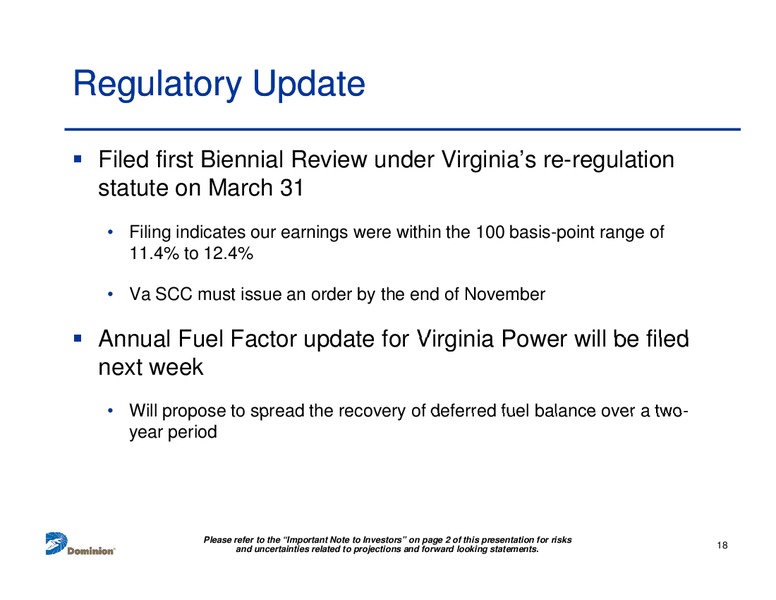 Regulatory Update

▪ Filed first Biennial Review under Virginia's re-regulation statute on March 31

• Filing indicates our earnings were within the 100 basis-point range of 11.4% to 12.4%

• Va SCC must issue an order by the end of November

▪ Annual Fuel Factor update for Virginia Power will be filed next week

• Will propose to spread the recovery of deferred fuel balance over a two-year period

Dominion

Please refer to the "Important Note to Investors" on page 2 of this presentation for risks and uncertainties related to projections and forward looking statements.

18